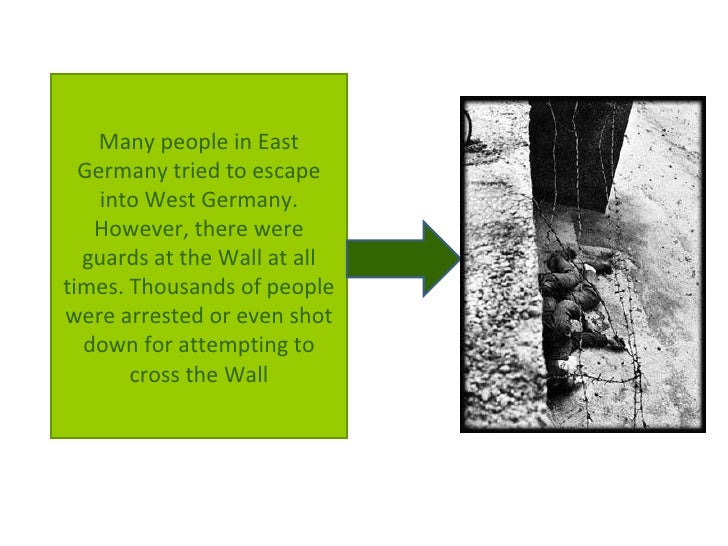 Many people in East Germany tried to escape into West Germany. However, there were guards at the Wall at all times. Thousands of people were arrested or even shot down for attempting to cross the Wall